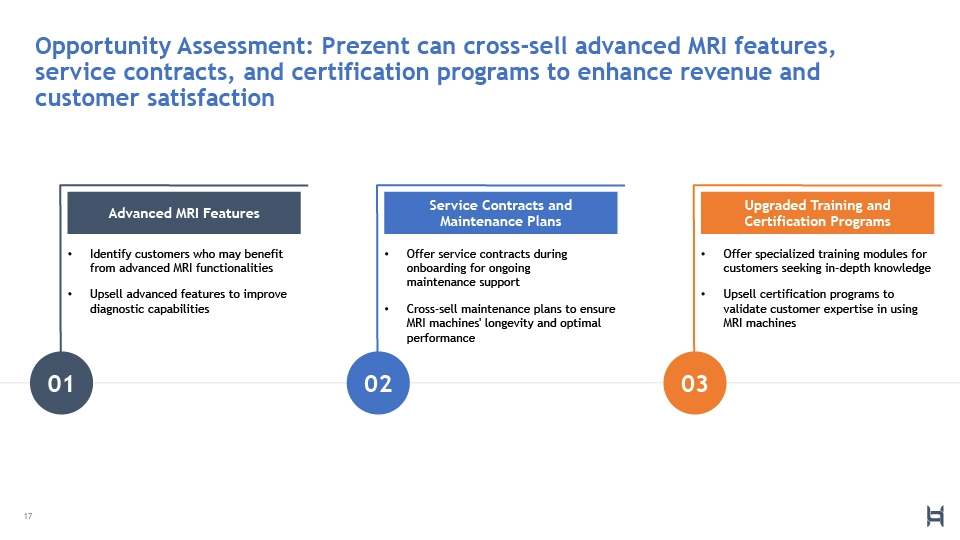 Opportunity Assessment: Prezent can cross-sell advanced MRI features, service contracts, and certification programs to enhance revenue and customer satisfaction

Advanced MRI Features

• Identify customers who may benefit from advanced MRI functionalities

• Upsell advanced features to improve diagnostic capabilities

01

Service Contracts and Maintenance Plans

• Offer service contracts during onboarding for ongoing maintenance support

• Cross-sell maintenance plans to ensure MRI machines' longevity and optimal performance

02

Upgraded Training and Certification Programs

• Offer specialized training modules for customers seeking in-depth knowledge

• Upsell certification programs to validate customer expertise in using MRI machines

03

17